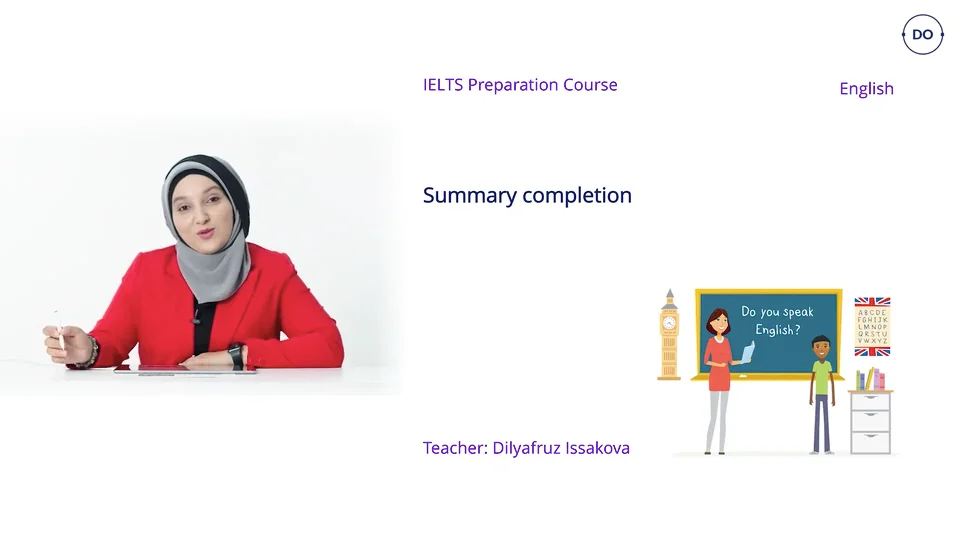 DO

IELTS Preparation Course

English

Summary completion

Do you speak English?

A B C D E
F G H I J K
L M N O P
Q R S T U
V W X Y Z

Teacher: Dilyafruz Issakova